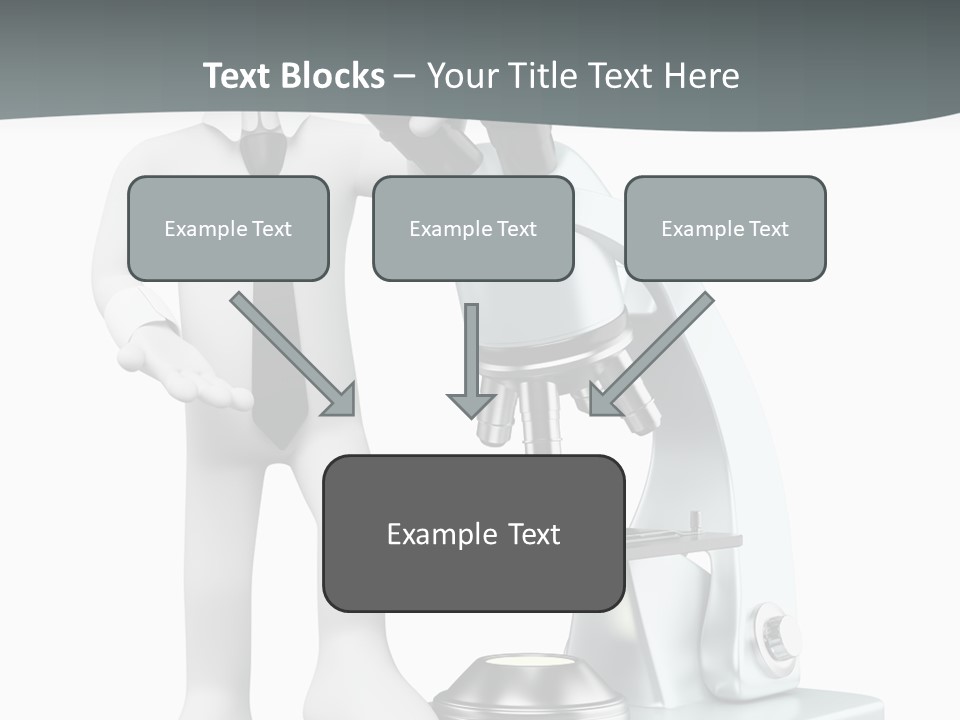 Text Blocks – Your Title Text Here

Example Text

Example Text

Example Text

Example Text